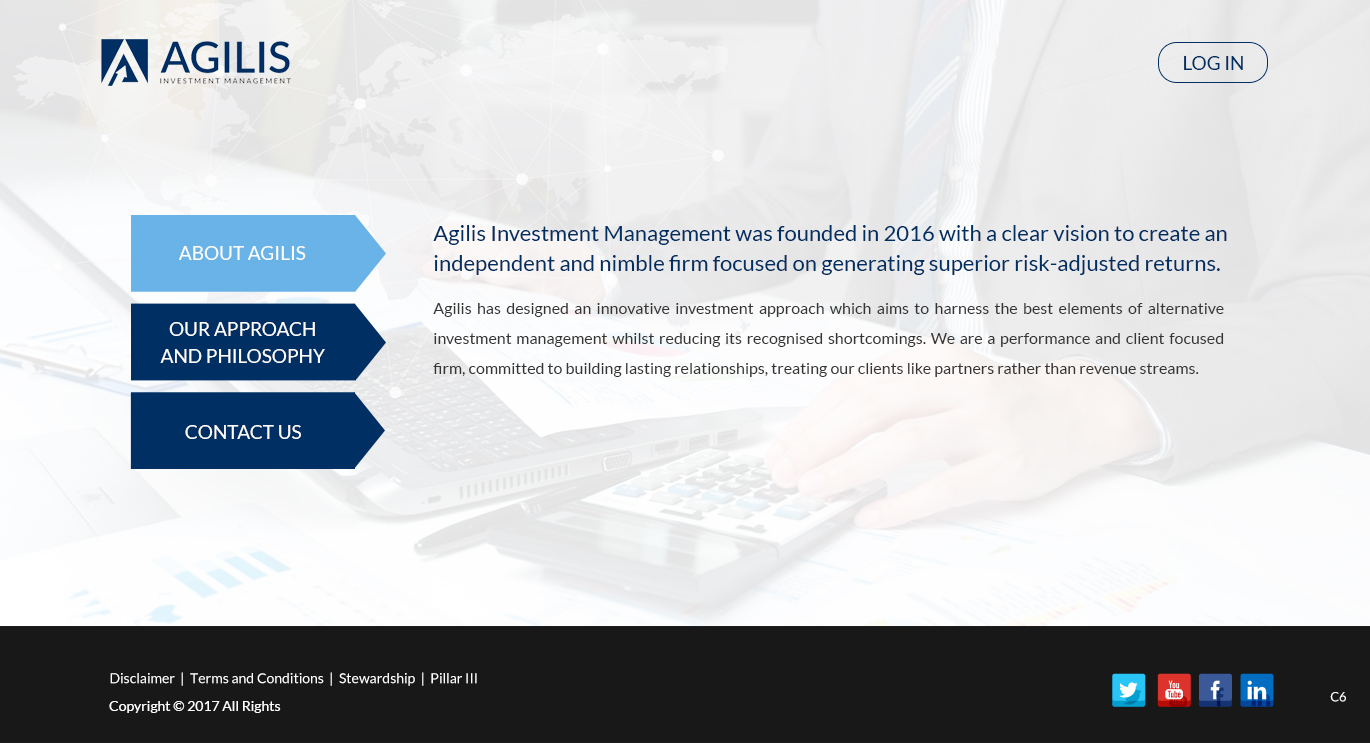 AGILIS
INVESTMENT MANAGEMENT

LOG IN

ABOUT AGILIS

OUR APPROACH AND PHILOSOPHY

CONTACT US

Agilis Investment Management was founded in 2016 with a clear vision to create an independent and nimble firm focused on generating superior risk-adjusted returns.

Agilis has designed an innovative investment approach which aims to harness the best elements of alternative investment management whilst reducing its recognised shortcomings. We are a performance and client focused firm, committed to building lasting relationships, treating our clients like partners rather than revenue streams.

Disclaimer | Terms and Conditions | Stewardship | Pillar III
Copyright © 2017 All Rights

You Tube
f
in

C6